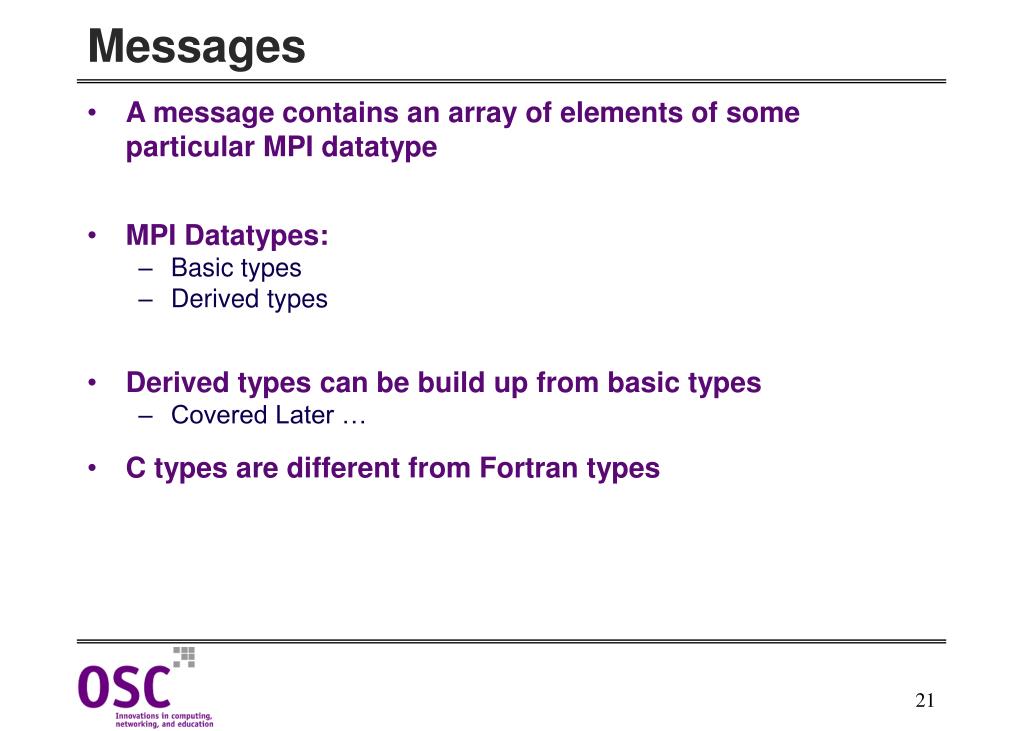 Messages

• A message contains an array of elements of some particular MPI datatype

• MPI Datatypes:
– Basic types
– Derived types

• Derived types can be build up from basic types
– Covered Later …

• C types are different from Fortran types

OSC
Innovations in computing, networking, and education

21